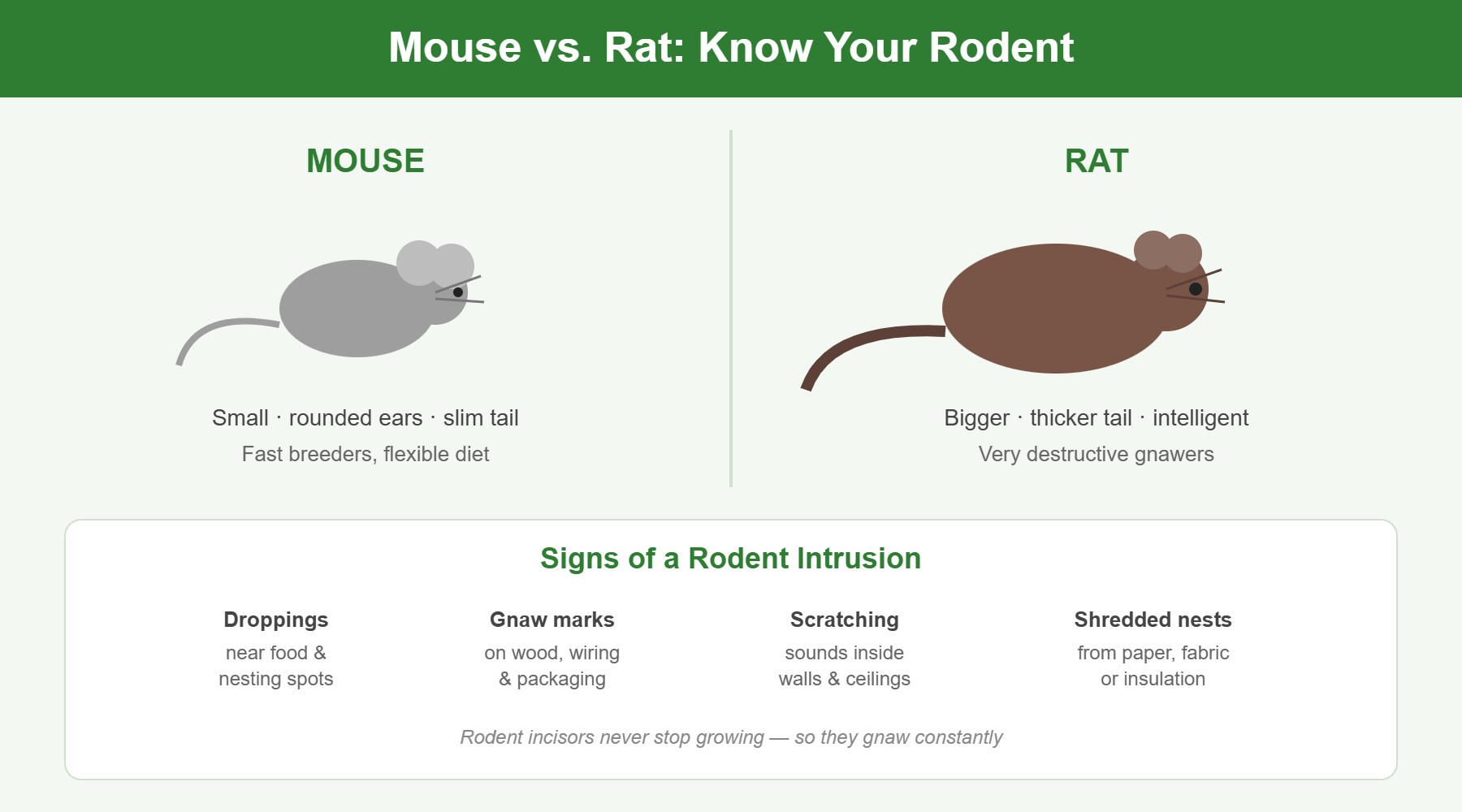 Mouse vs. Rat: Know Your Rodent

MOUSE

Small · rounded ears · slim tail

Fast breeders, flexible diet

RAT

Bigger · thicker tail · intelligent

Very destructive gnawers

Signs of a Rodent Intrusion

Droppings
near food & nesting spots

Gnaw marks
on wood, wiring & packaging

Scratching
sounds inside walls & ceilings

Shredded nests
from paper, fabric or insulation

Rodent incisors never stop growing — so they gnaw constantly